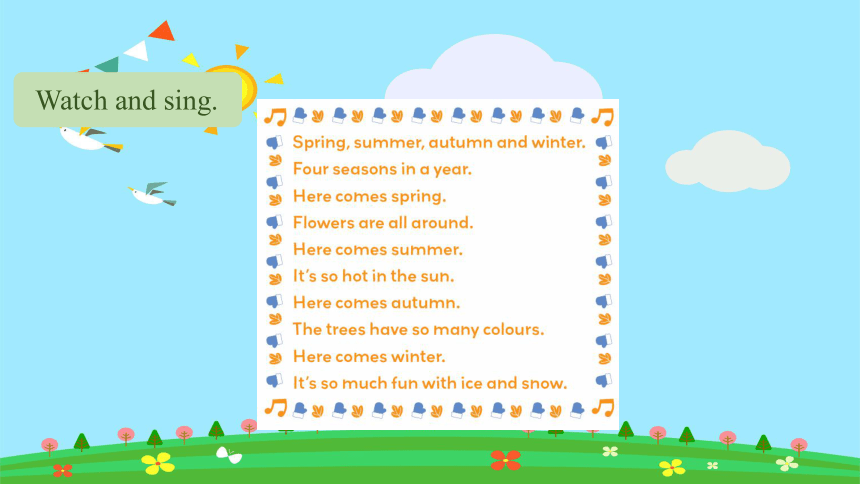 Watch and sing.

Spring, summer, autumn and winter.
Four seasons in a year.
Here comes spring.
Flowers are all around.
Here comes summer.
It's so hot in the sun.
Here comes autumn.
The trees have so many colours.
Here comes winter.
It's so much fun with ice and snow.